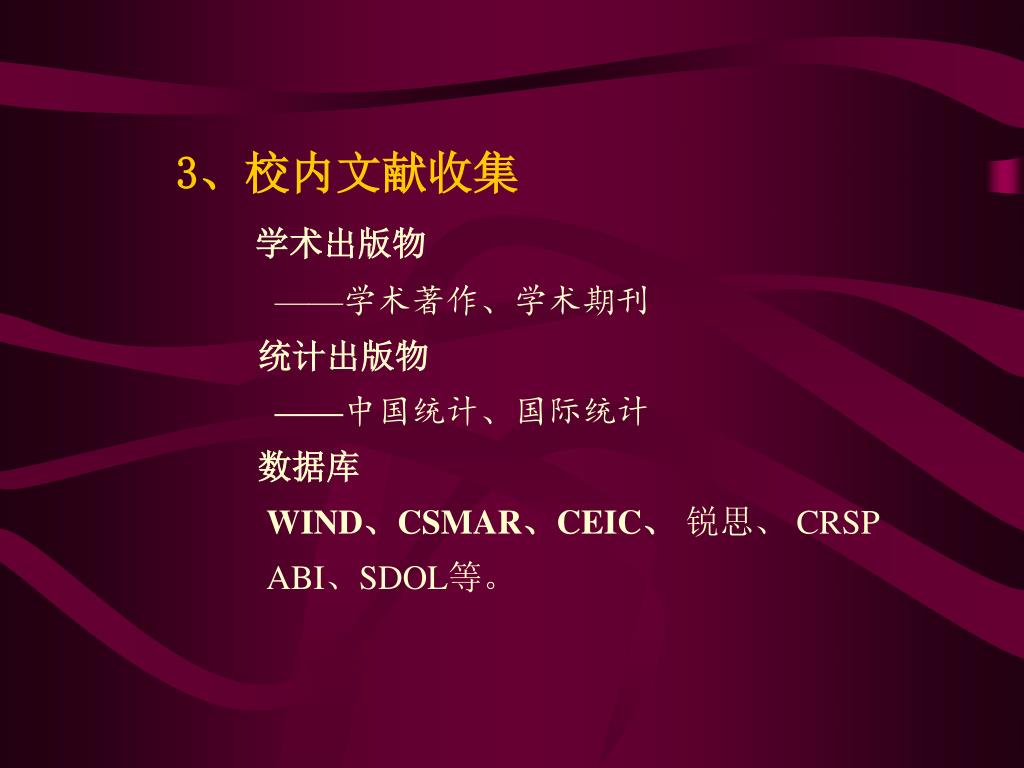 3、校内文献收集

学术出版物

——学术著作、学术期刊

统计出版物

——中国统计、国际统计

数据库

WIND、CSMAR、CEIC、 锐思、 CRSP ABI、SDOL等。